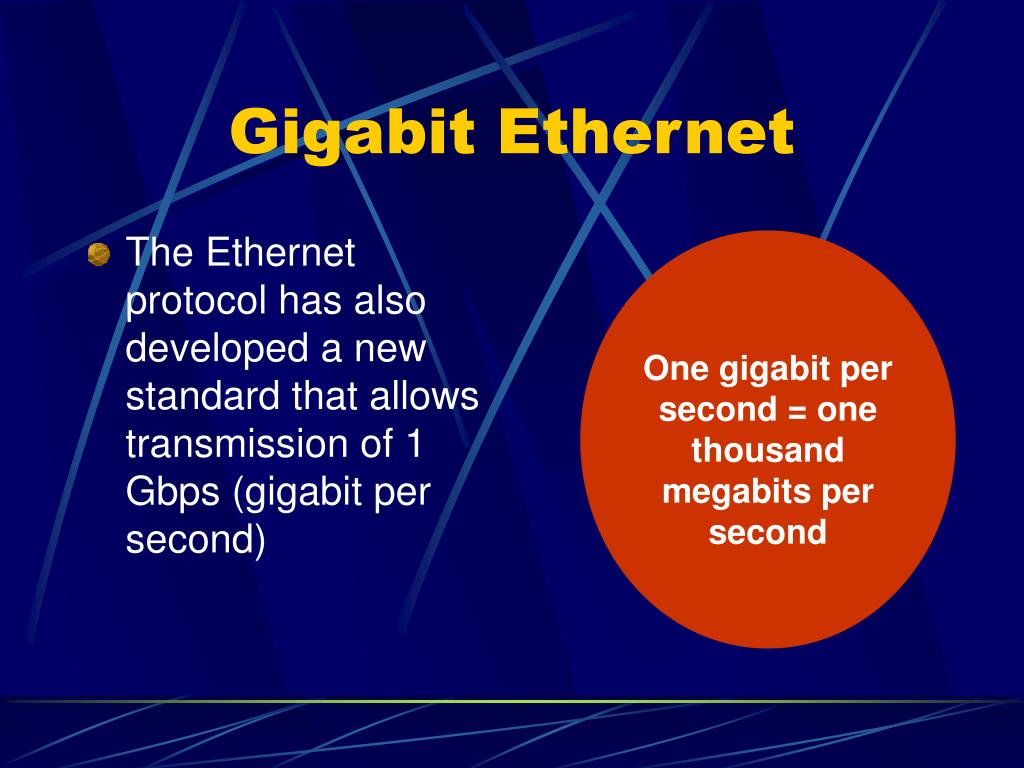 Gigabit Ethernet

The Ethernet protocol has also developed a new standard that allows transmission of 1 Gbps (gigabit per second)

One gigabit per second = one thousand megabits per second